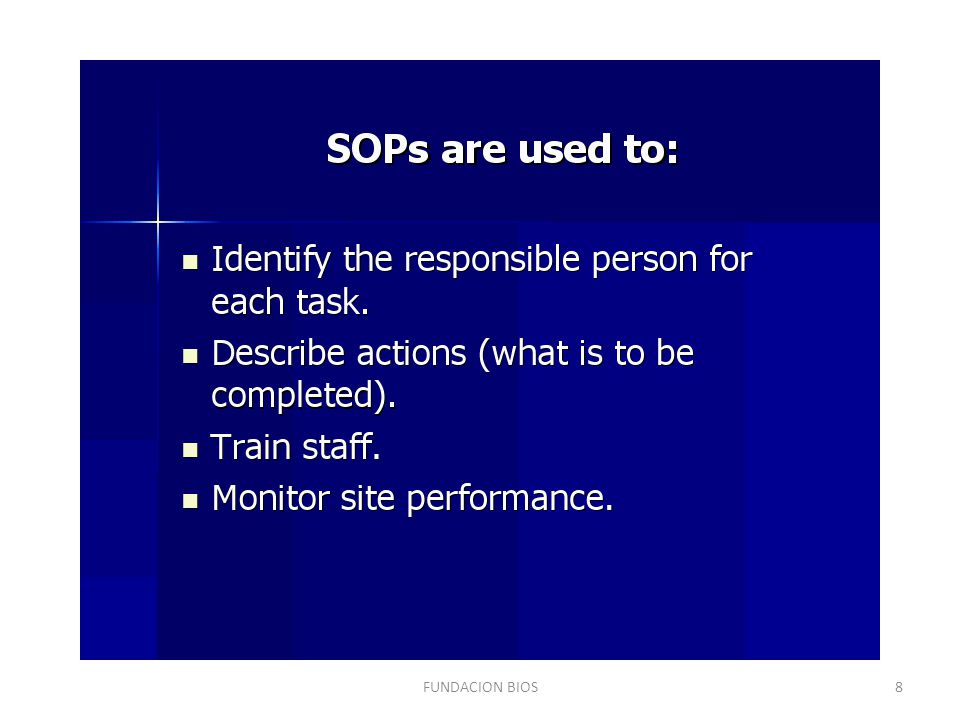 SOPs are used to:

- Identify the responsible person for each task.
- Describe actions (what is to be completed).
- Train staff.
- Monitor site performance.

FUNDACION BIOS

8